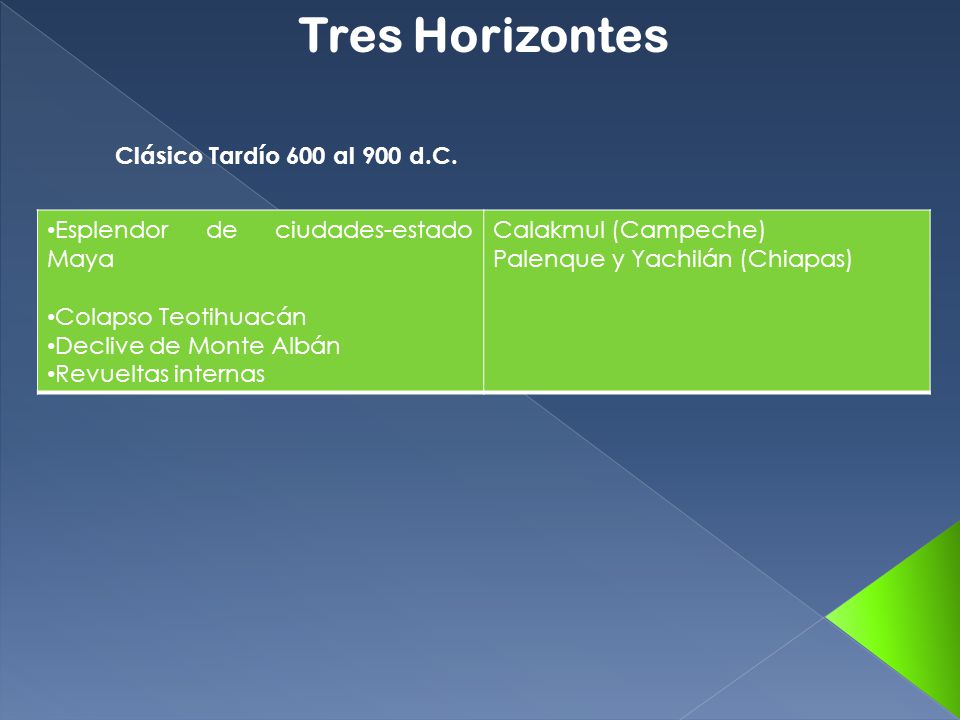 Tres Horizontes

Clásico Tardío 600 al 900 d.C.

| •Esplendor de ciudades-estado Maya<br><br>•Colapso Teotihuacán<br>•Declive de Monte Albán<br>•Revueltas internas | Calakmul (Campeche)<br>Palenque y Yachilán (Chiapas) |
|---|---|